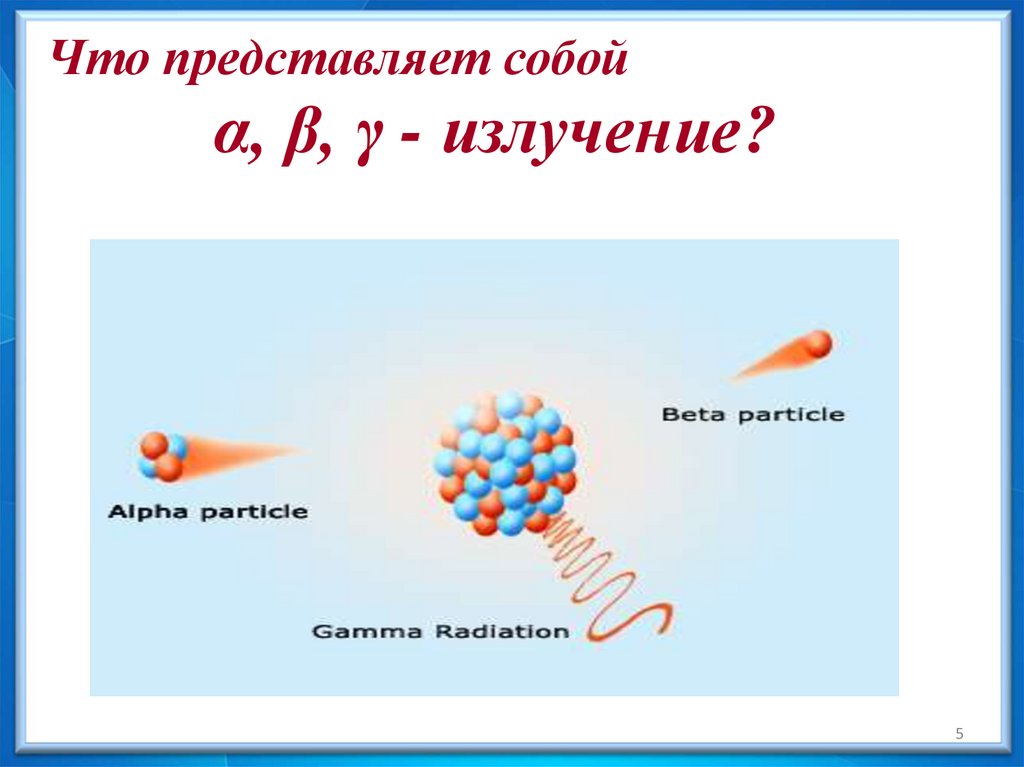 Что представляет собой

α, β, γ - излучение?

Beta particle

Alpha particle

Gamma Radiation

5